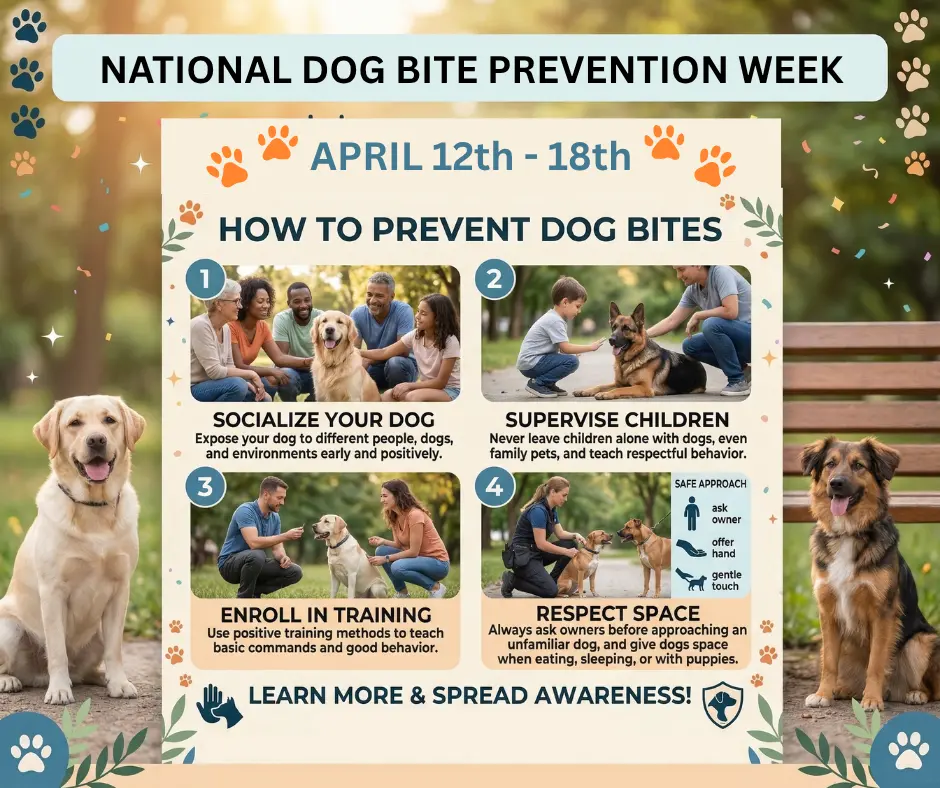 NATIONAL DOG BITE PREVENTION WEEK

APRIL 12th - 18th

HOW TO PREVENT DOG BITES

1

SOCIALIZE YOUR DOG
Expose your dog to different people, dogs, and environments early and positively.

2

SUPERVISE CHILDREN
Never leave children alone with dogs, even family pets, and teach respectful behavior.

3

ENROLL IN TRAINING
Use positive training methods to teach basic commands and good behavior.

4

SAFE APPROACH
ask owner
offer hand
gentle touch

RESPECT SPACE
Always ask owners before approaching an unfamiliar dog, and give dogs space when eating, sleeping, or with puppies.

LEARN MORE & SPREAD AWARENESS!